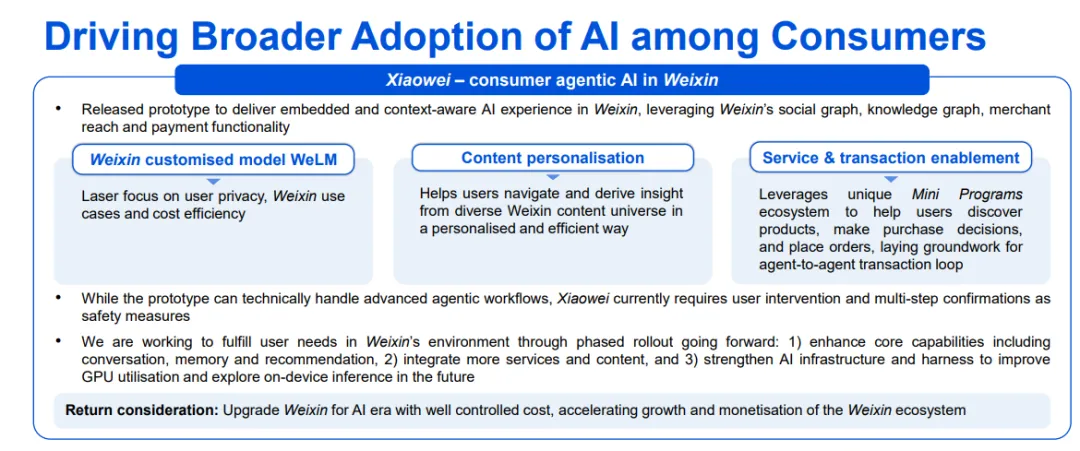 Driving Broader Adoption of AI among Consumers

Xiaowei – consumer agentic AI in Weixin

• Released prototype to deliver embedded and context-aware AI experience in Weixin, leveraging Weixin's social graph, knowledge graph, merchant reach and payment functionality

Weixin customised model WeLM

Laser focus on user privacy, Weixin use cases and cost efficiency

Content personalisation

Helps users navigate and derive insight from diverse Weixin content universe in a personalised and efficient way

Service & transaction enablement

Leverages unique Mini Programs ecosystem to help users discover products, make purchase decisions, and place orders, laying groundwork for agent-to-agent transaction loop

• While the prototype can technically handle advanced agentic workflows, Xiaowei currently requires user intervention and multi-step confirmations as safety measures

• We are working to fulfill user needs in Weixin's environment through phased rollout going forward: 1) enhance core capabilities including conversation, memory and recommendation, 2) integrate more services and content, and 3) strengthen AI infrastructure and harness to improve GPU utilisation and explore on-device inference in the future

Return consideration: Upgrade Weixin for AI era with well controlled cost, accelerating growth and monetisation of the Weixin ecosystem